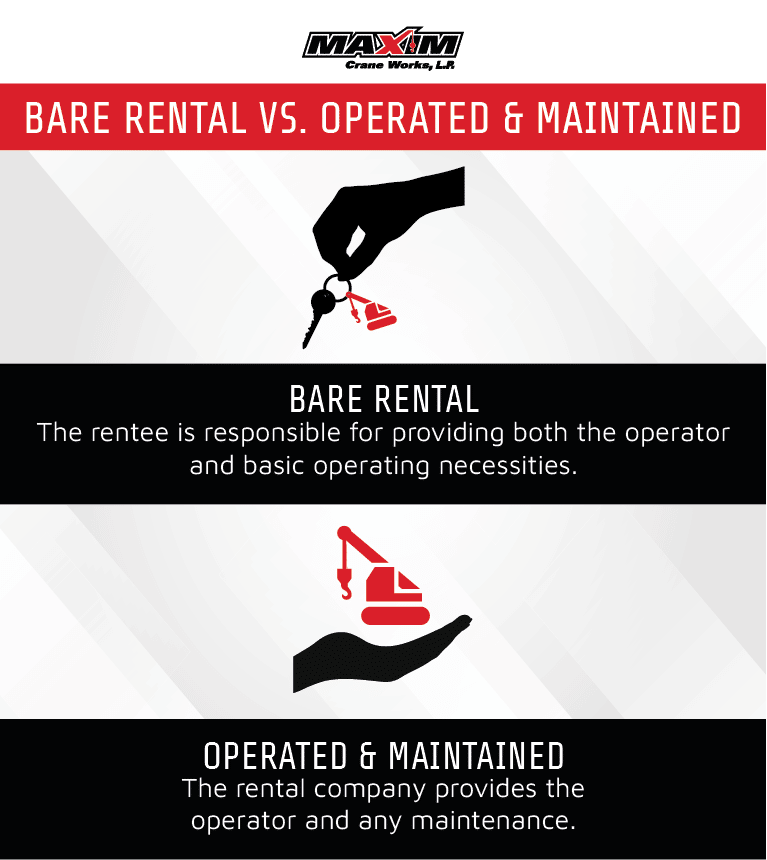 MAXIM
Crane Works, L.P.

BARE RENTAL VS. OPERATED & MAINTAINED

BARE RENTAL
The rentee is responsible for providing both the operator and basic operating necessities.

OPERATED & MAINTAINED
The rental company provides the operator and any maintenance.